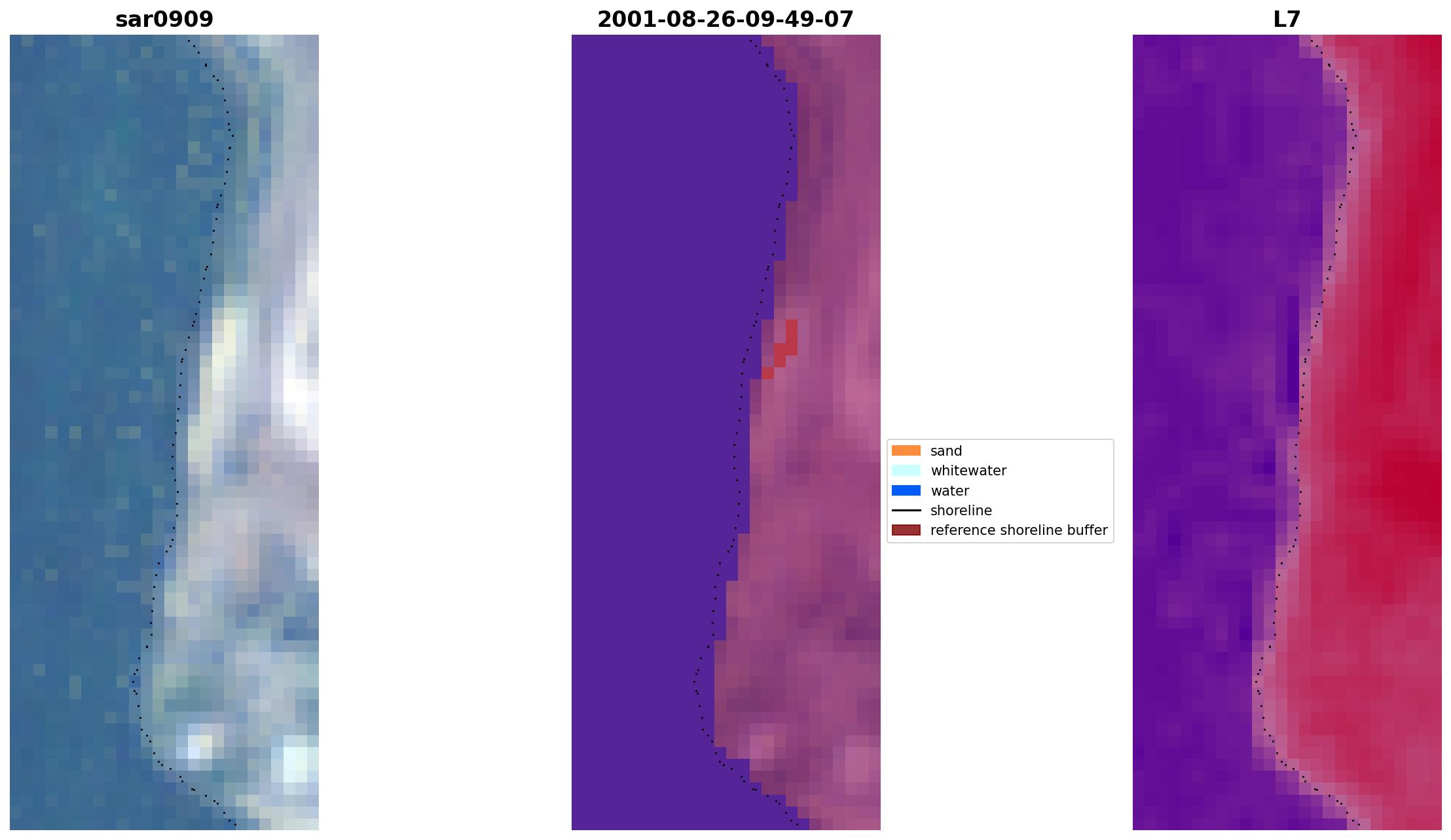 sar0909

2001-08-26-09-49-07

L7

sand
whitewater
water
shoreline
reference shoreline buffer